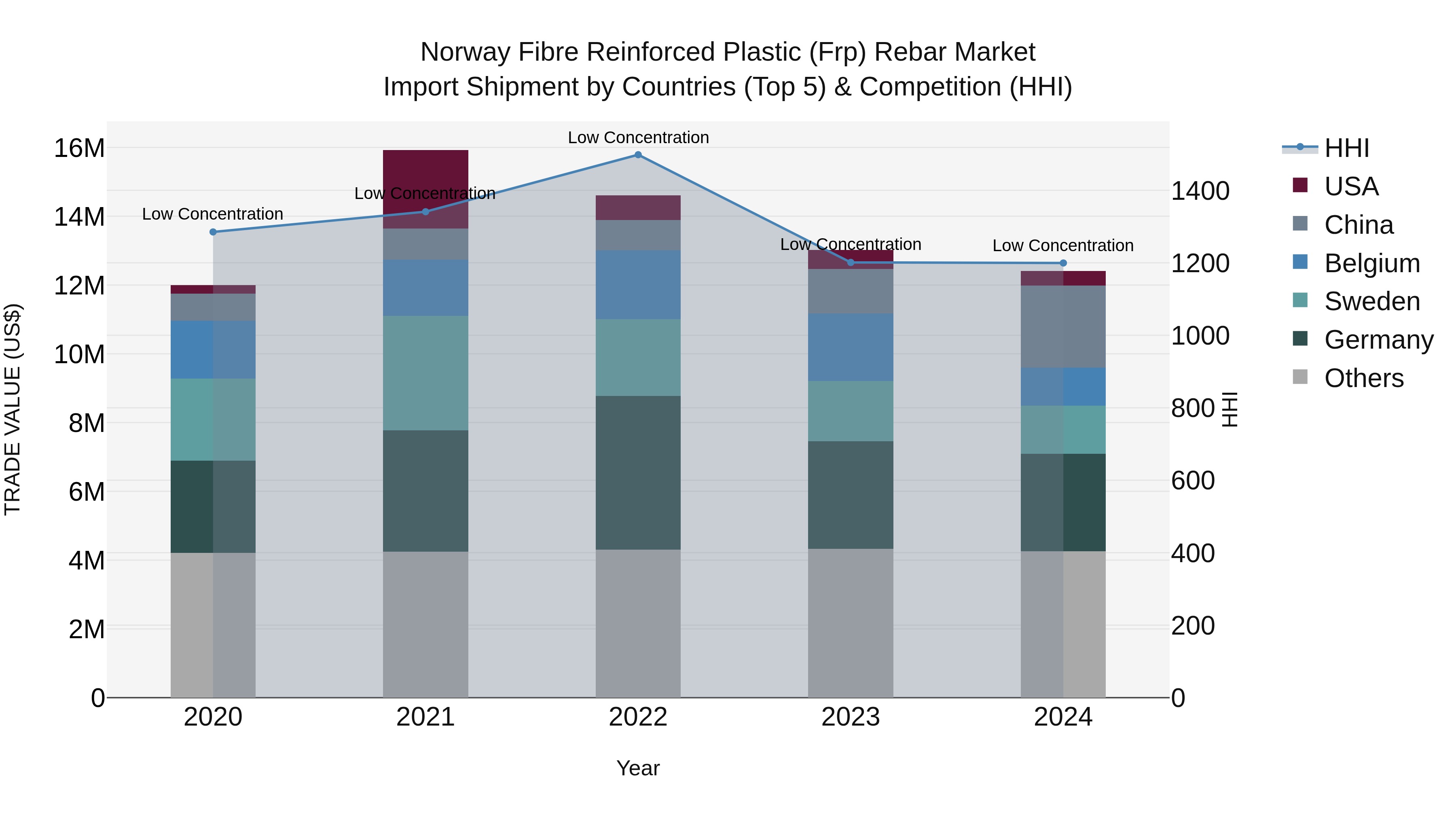 Norway Fibre Reinforced Plastic (Frp) Rebar Market
Import Shipment by Countries (Top 5) & Competition (HHI)

TRADE VALUE (US$)

16M
14M
12M
10M
8M
6M
4M
2M
0

Low Concentration
Low Concentration
Low Concentration
Low Concentration
Low Concentration

1400
1200
1000
800
600
400
200
0

HHI

2020
2021
2022
2023
2024

Year

HHI
USA
China
Belgium
Sweden
Germany
Others